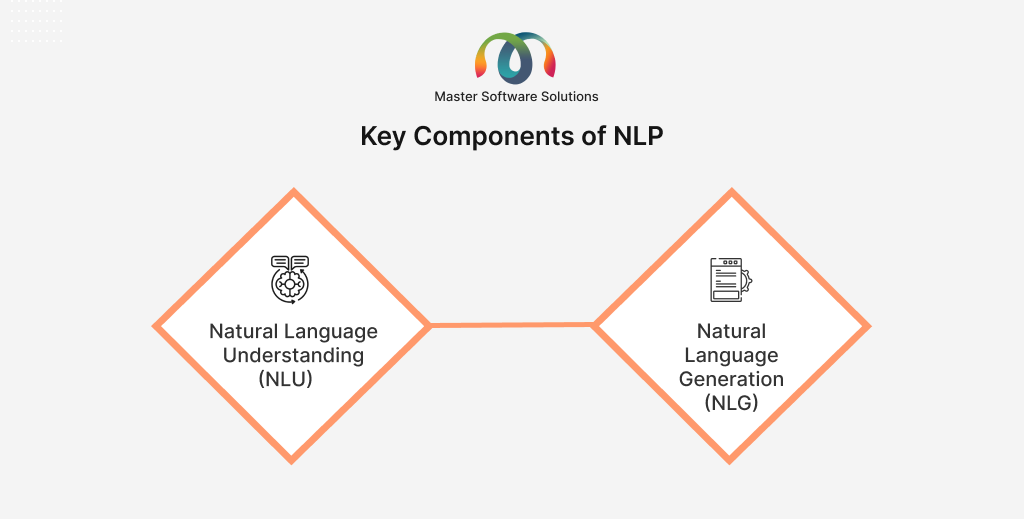 Master Software Solutions

Key Components of NLP

Natural Language Understanding (NLU)

Natural Language Generation (NLG)